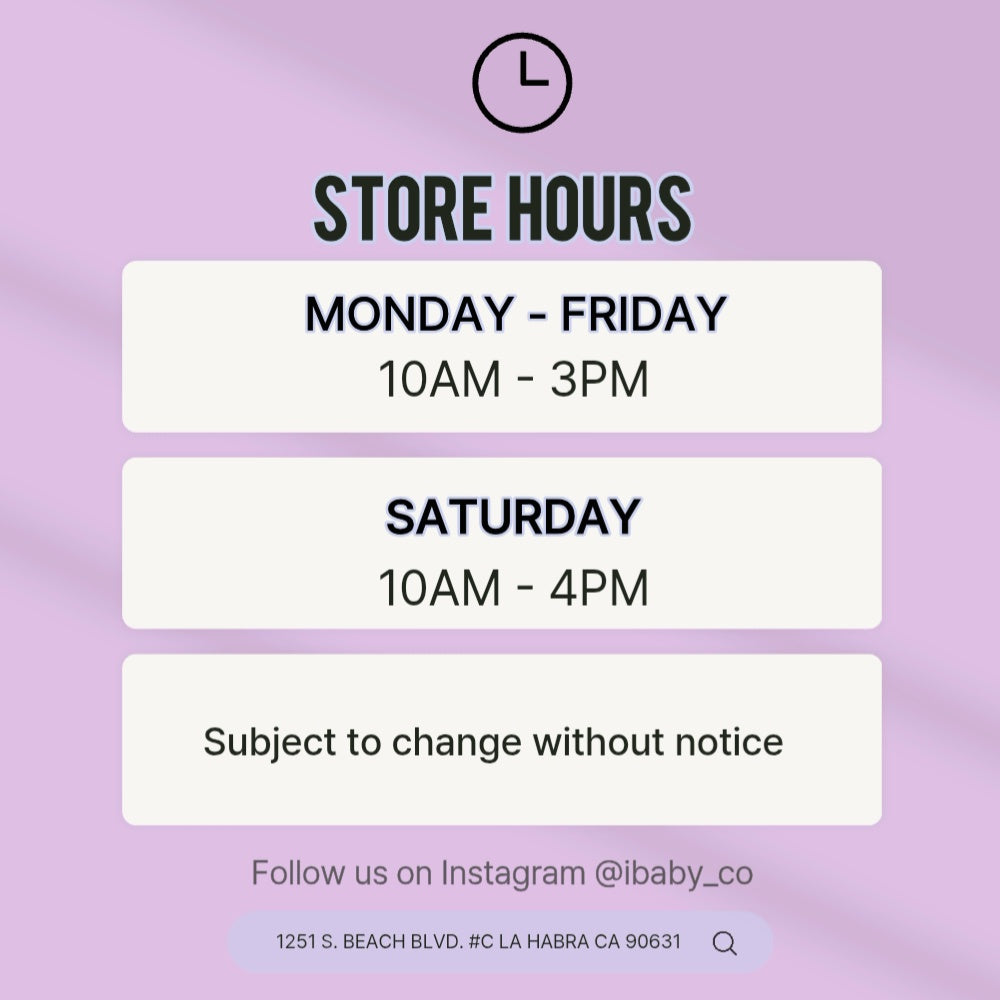 STORE HOURS

MONDAY - FRIDAY
10AM - 3PM

SATURDAY
10AM - 4PM

Subject to change without notice

Follow us on Instagram @ibaby_co

1251 S. BEACH BLVD. #C LA HABRA CA 90631